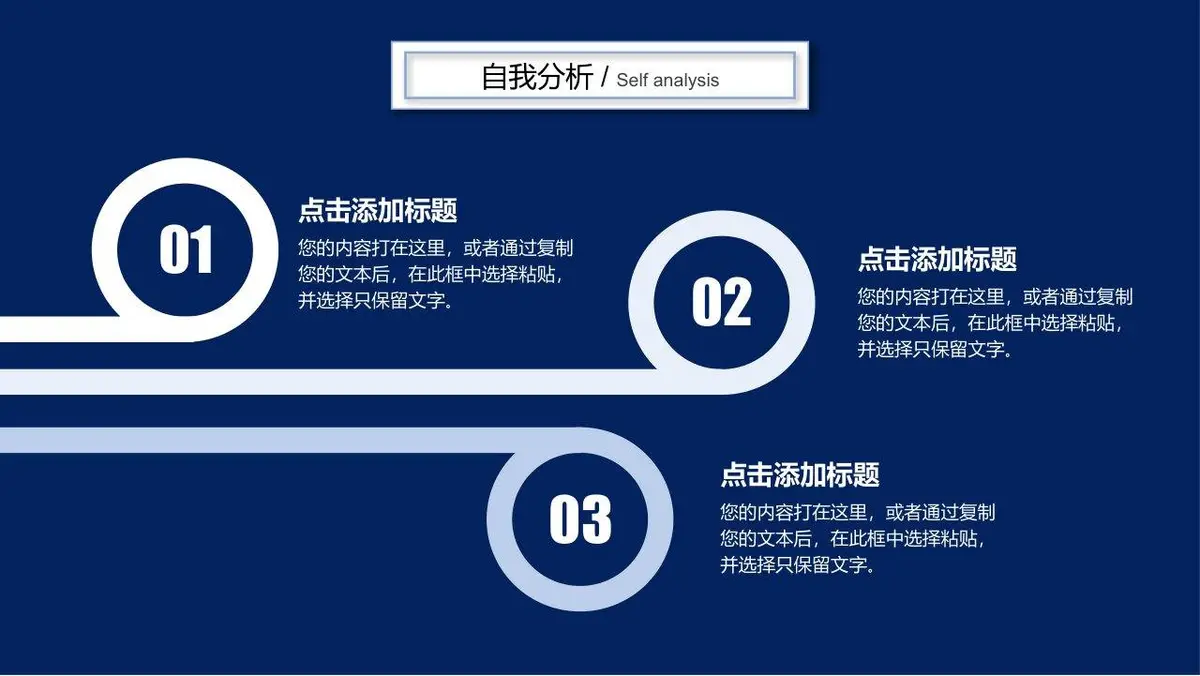 自我分析 / Self analysis

01

点击添加标题

您的内容打在这里，或者通过复制您的文本后，在此框中选择粘贴，并选择只保留文字。

02

点击添加标题

您的内容打在这里，或者通过复制您的文本后，在此框中选择粘贴，并选择只保留文字。

03

点击添加标题

您的内容打在这里，或者通过复制您的文本后，在此框中选择粘贴，并选择只保留文字。